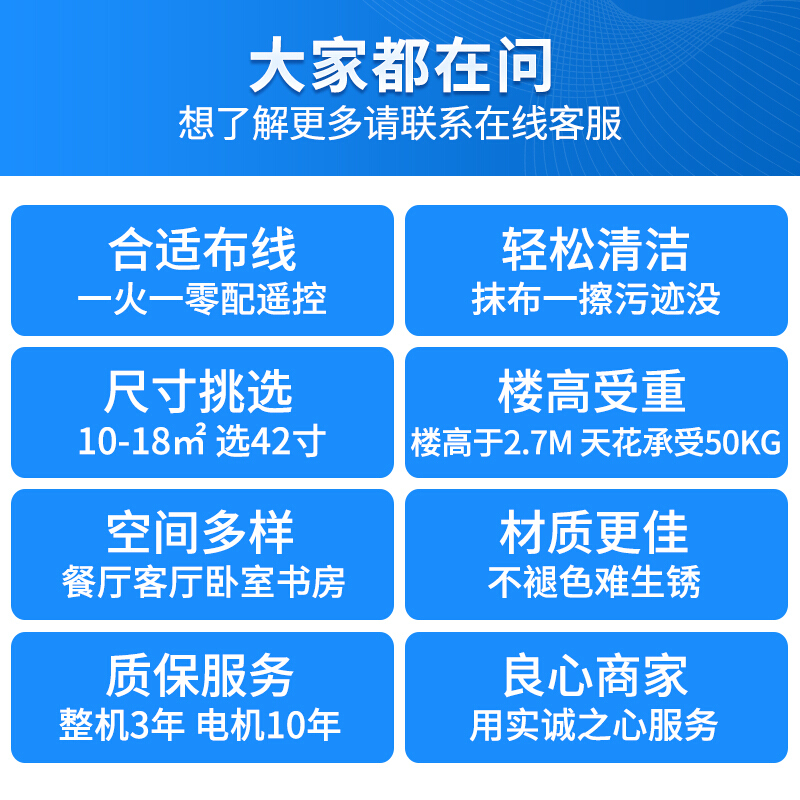 大家都在问
想了解更多请联系在线客服

合适布线
一火一零配遥控

轻松清洁
抹布一擦污迹没

尺寸挑选
10-18㎡ 选42寸

楼高受重
楼高于2.7M 天花承受50KG

空间多样
餐厅客厅卧室书房

材质更佳
不褪色难生锈

质保服务
整机3年 电机10年

良心商家
用实诚之心服务